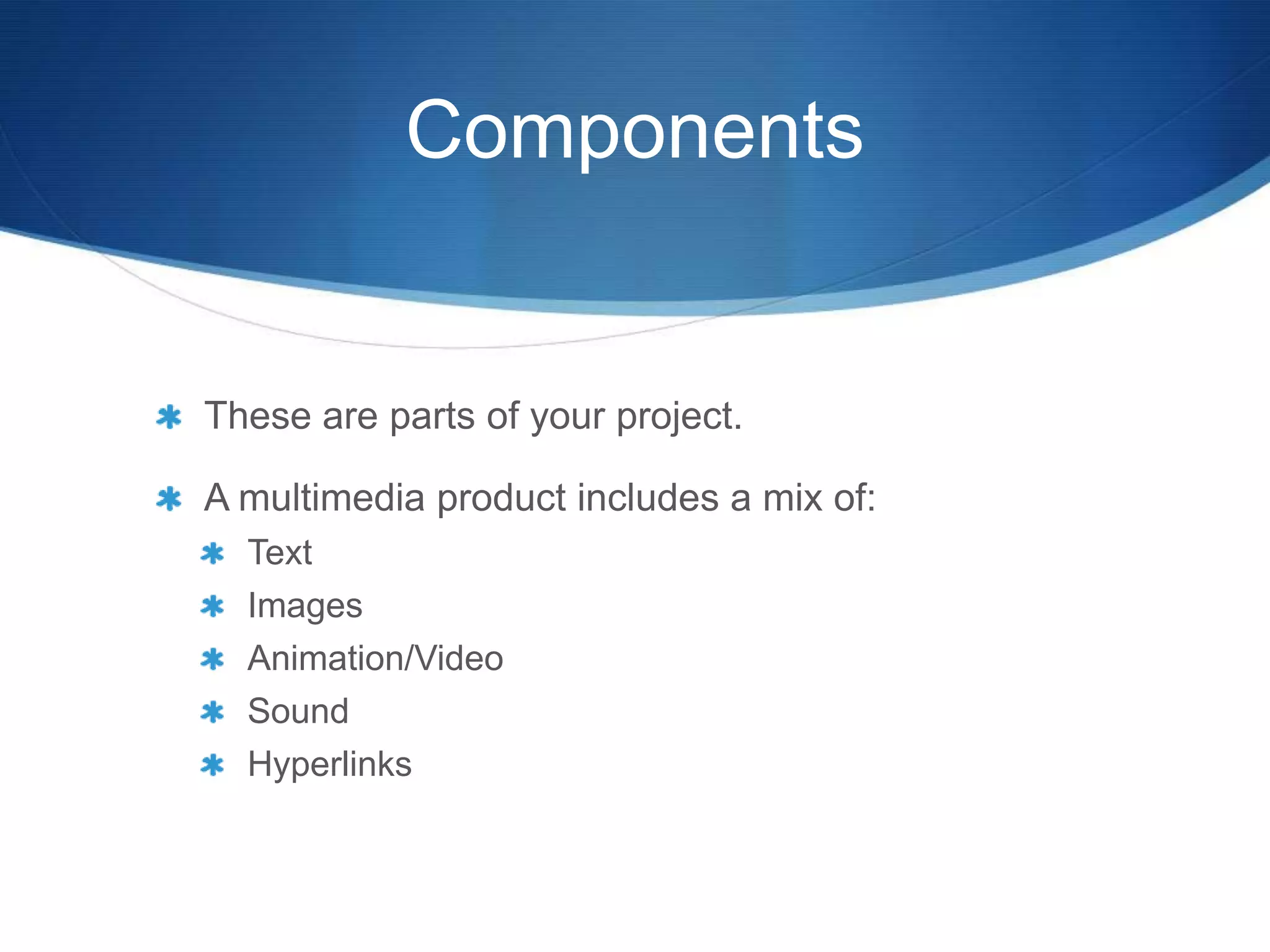 Components

These are parts of your project.

A multimedia product includes a mix of:

Text

Images

Animation/Video

Sound

Hyperlinks